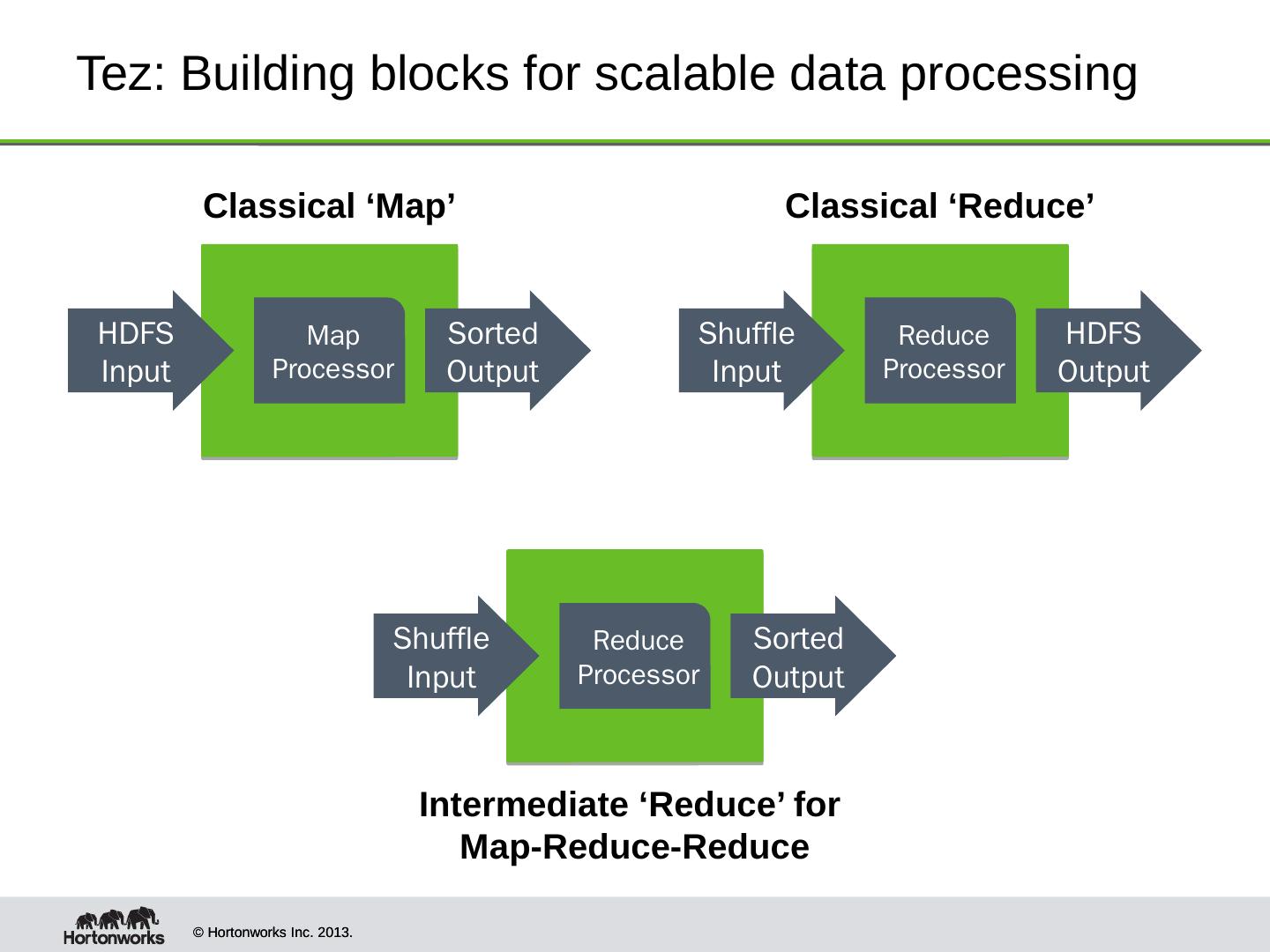 Tez: Building blocks for scalable data processing

Classical ‘Map’

HDFS Input

Map Processor

Sorted Output

Classical ‘Reduce’

Shuffle Input

Reduce Processor

HDFS Output

Shuffle Input

Reduce Processor

Sorted Output

Intermediate ‘Reduce’ for Map-Reduce-Reduce

Hortonworks

© Hortonworks Inc. 2013.